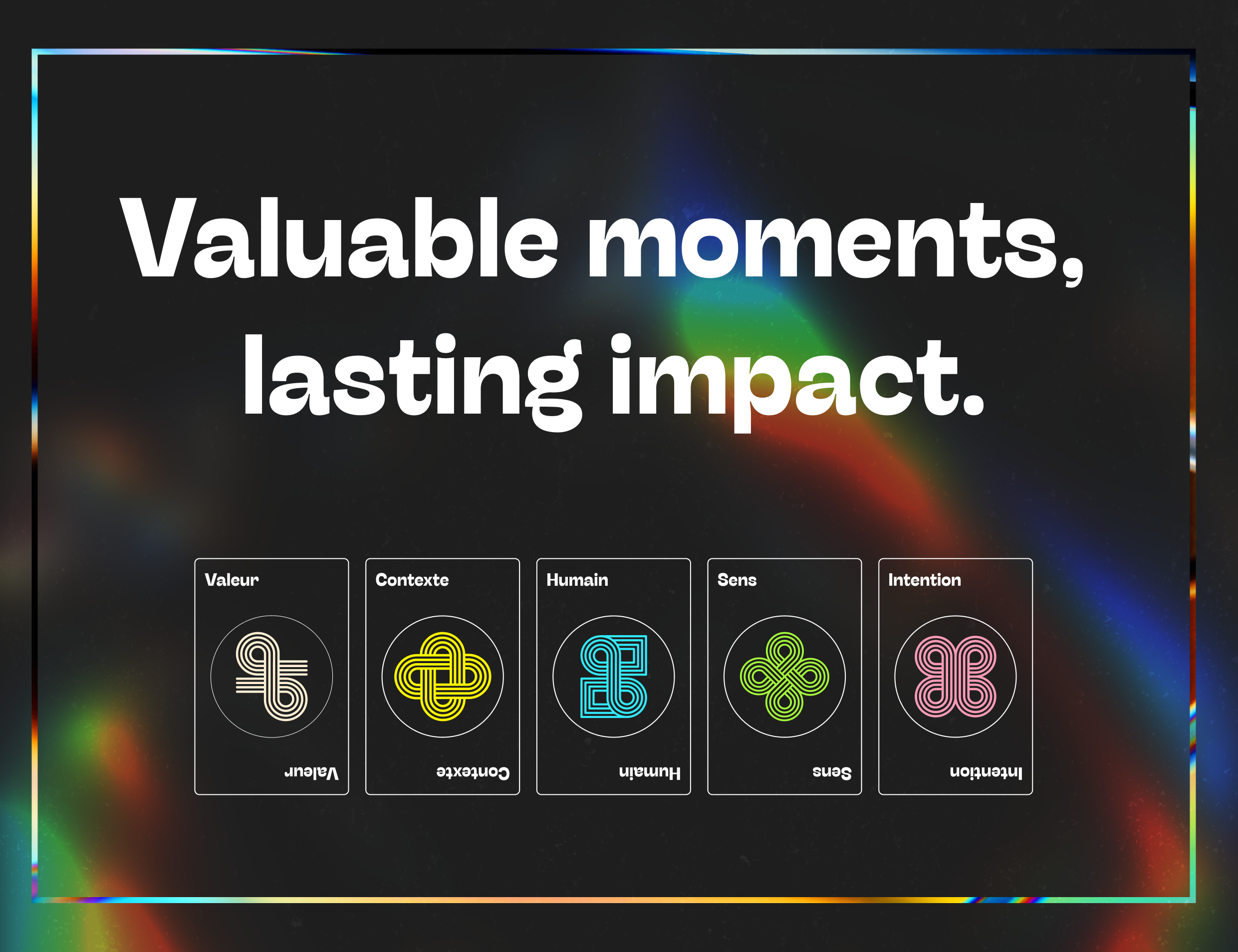 Valuable moments, lasting impact.

Valeur

Valeur

Contexte

Contexte

Humain

Humain

Sens

Sens

Intention

Intention